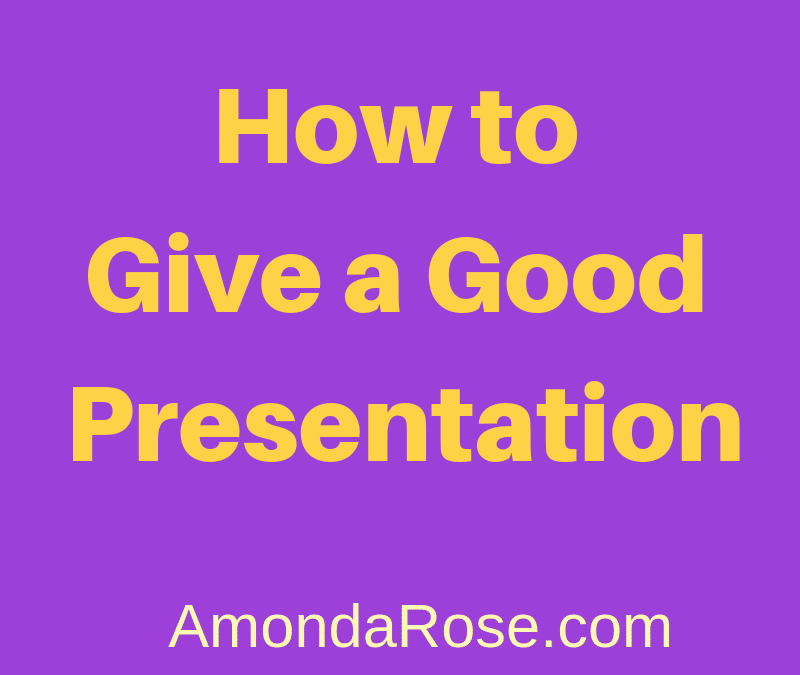 How to
Give a Good
Presentation

AmondaRose.com